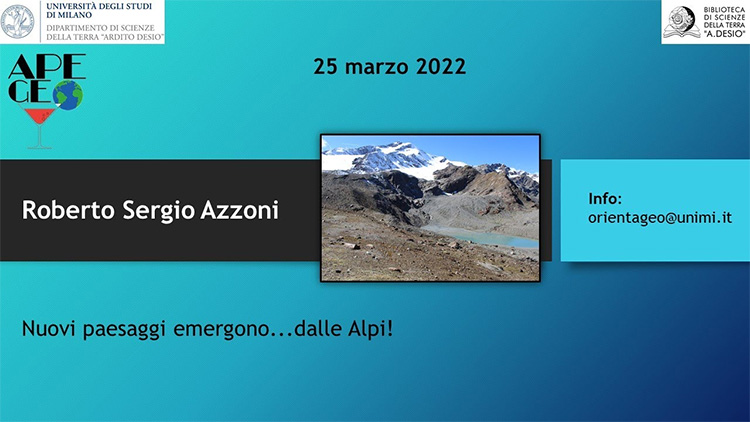 UNIVERSITÀ DEGLI STUDI DI MILANO
DIPARTIMENTO DI SCIENZE DELLA TERRA "ARDITO DESIO"

BIBLIOTECA DI SCIENZE DELLA TERRA "A.DESIO"

APE GEO

25 marzo 2022

Roberto Sergio Azzoni

Info:
orientageo@unimi.it

Nuovi paesaggi emergono...dalle Alpi!